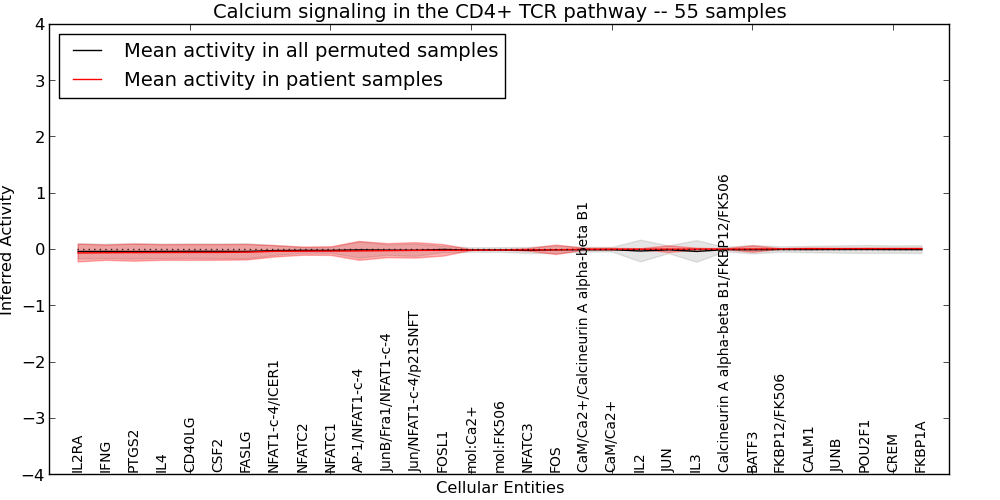 Calcium signaling in the CD4+ TCR pathway -- 55 samples

Mean activity in all permuted samples
Mean activity in patient samples

Inferred Activity

4
3
2
1
0
−1
−2
−3
−4

IL2RA
IFNG
PTGS2
IL4
CD40LG
CSF2
FASLG
NFAT1-c-4/ICER1
NFATC2
NFATC1
AP-1/NFAT1-c-4
JunB/Fra1/NFAT1-c-4
Jun/NFAT1-c-4/p21SNFT
FOSL1
mol:Ca2+
mol:FK506
NFATC3
FOS
CaM/Ca2+/Calcineurin A alpha-beta B1
CaM/Ca2+
IL2
JUN
IL3
Calcineurin A alpha-beta B1/FKBP12/FK506
BATF3
FKBP12/FK506
CALM1
JUNB
POU2F1
CREM
FKBP1A

Cellular Entities